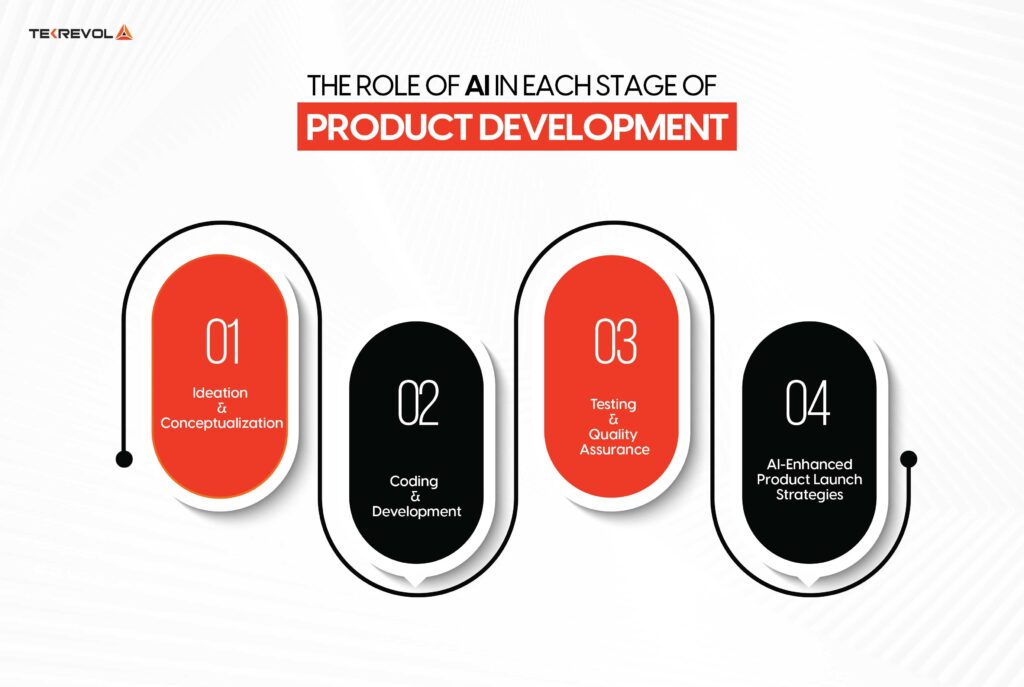 TEKREVOL

THE ROLE OF AI IN EACH STAGE OF
PRODUCT DEVELOPMENT

01
Ideation
&
Conceptualization

02
Coding
&
Development

03
Testing
&
Quality
Assurance

04
AI-Enhanced
Product Launch
Strategies